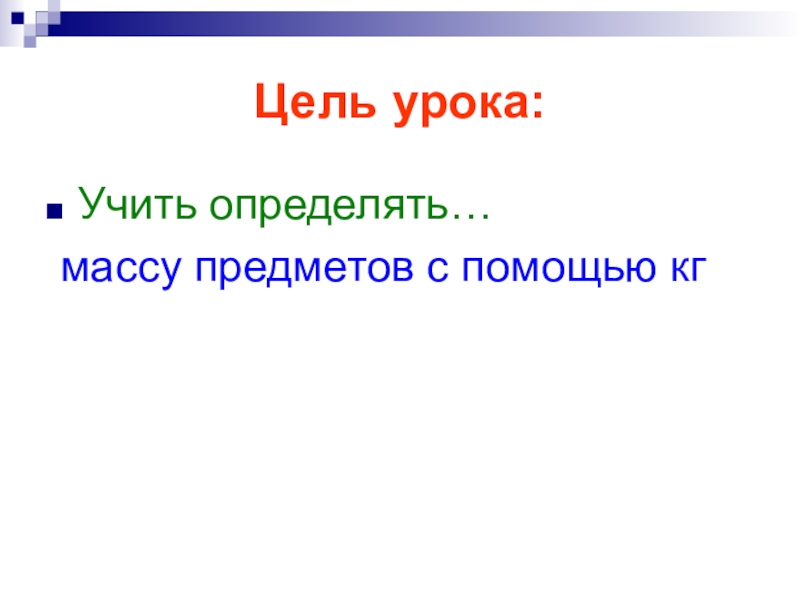 Цель урока:

Учить определять…

массу предметов с помощью кг